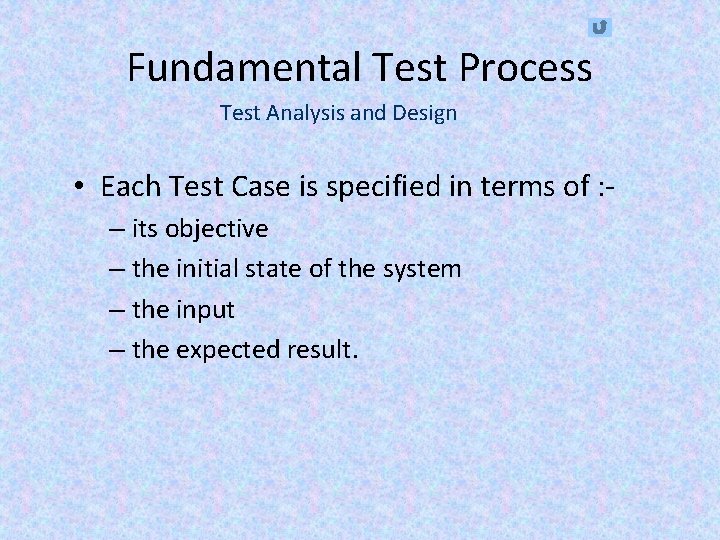 Fundamental Test Process

Test Analysis and Design

• Each Test Case is specified in terms of :-

– its objective

– the initial state of the system

– the input

– the expected result.